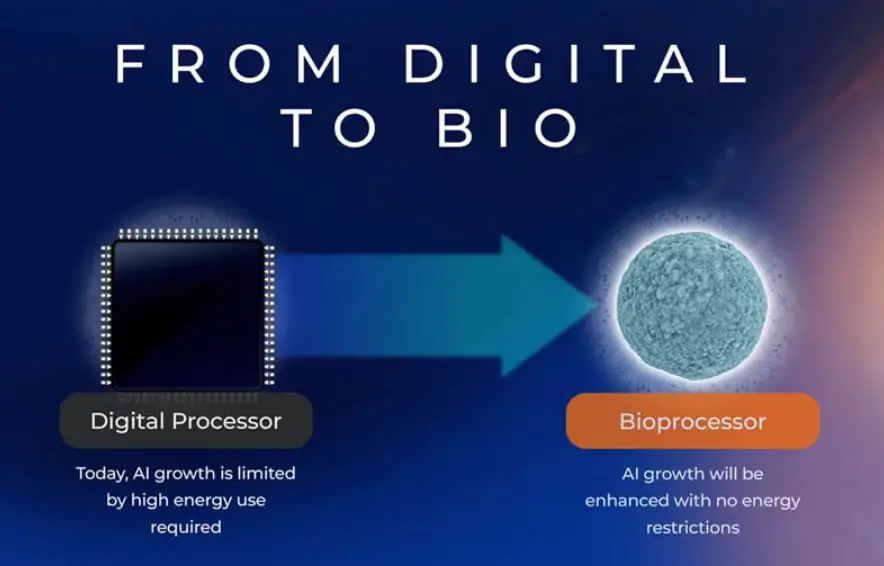 FROM DIGITAL TO BIO

Digital Processor

Today, AI growth is limited by high energy use required

Bioprocessor

AI growth will be enhanced with no energy restrictions